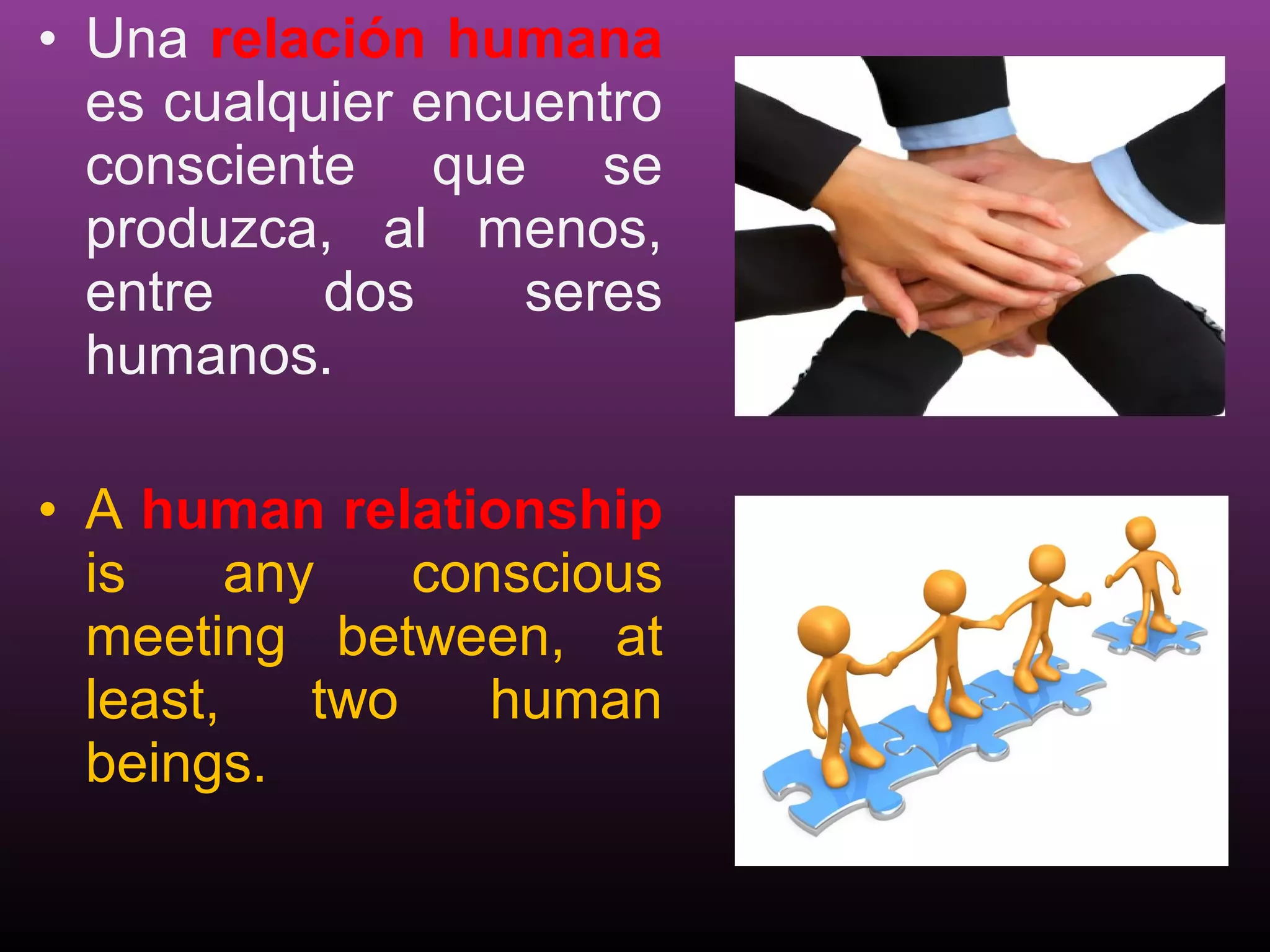 • Una relación humana es cualquier encuentro consciente que se produzca, al menos, entre dos seres humanos.

• A human relationship is any conscious meeting between, at least, two human beings.